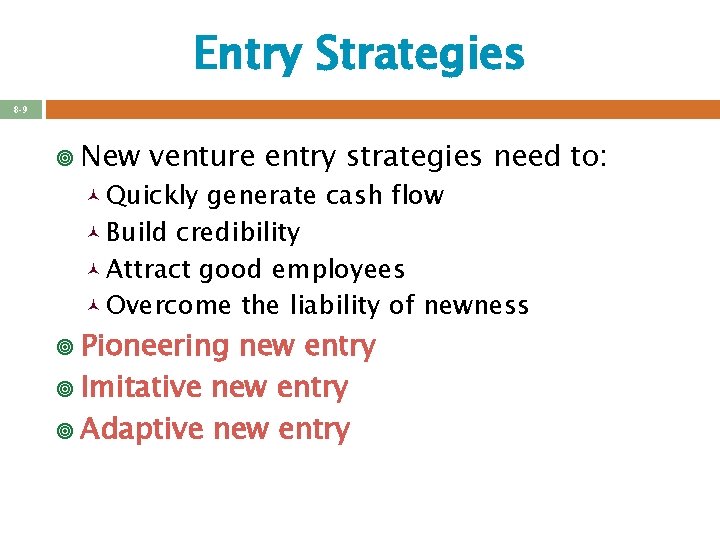 Entry Strategies

8-9

New venture entry strategies need to:
Quickly generate cash flow
Build credibility
Attract good employees
Overcome the liability of newness
Pioneering new entry
Imitative new entry
Adaptive new entry